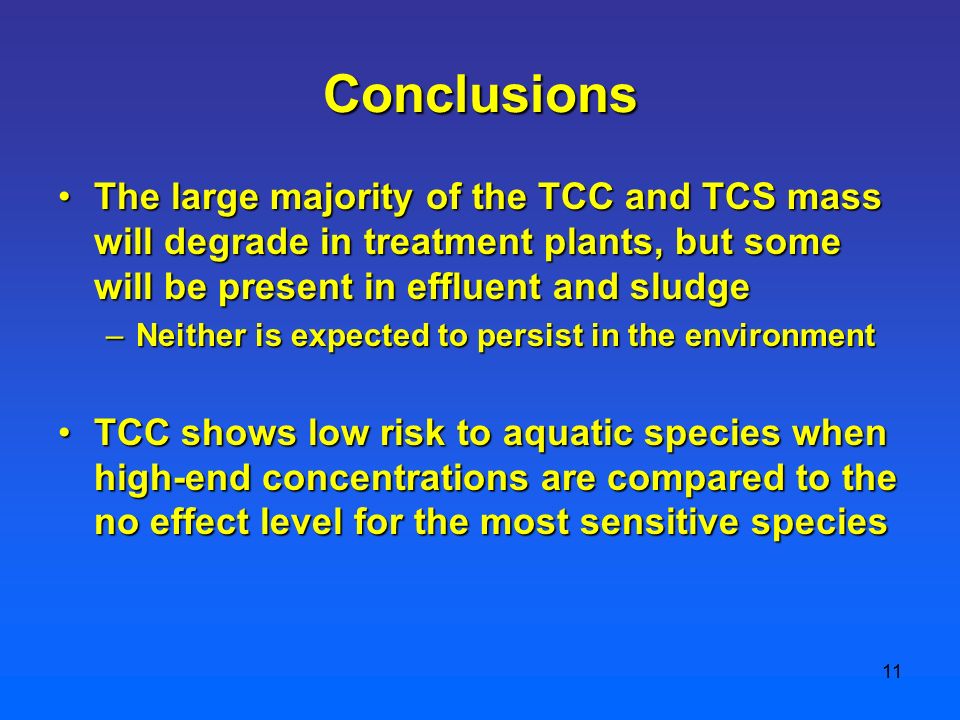 Conclusions

• The large majority of the TCC and TCS mass will degrade in treatment plants, but some will be present in effluent and sludge

– Neither is expected to persist in the environment

• TCC shows low risk to aquatic species when high-end concentrations are compared to the no effect level for the most sensitive species

11